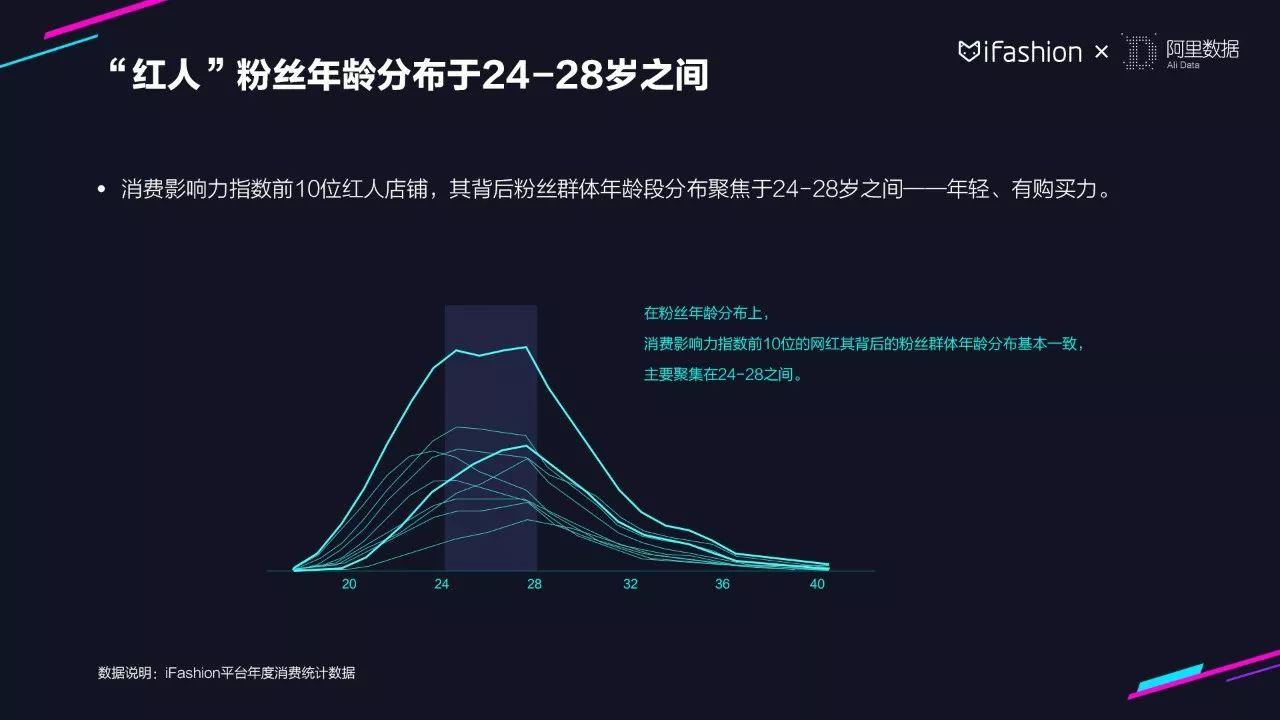 iFashion × 阿里数据 Ali Data

“红人”粉丝年龄分布于24-28岁之间

• 消费影响力指数前10位红人店铺，其背后粉丝群体年龄段分布聚焦于24-28岁之间——年轻、有购买力。

在粉丝年龄分布上，
消费影响力指数前10位的网红其背后的粉丝群体年龄分布基本一致，
主要聚集在24-28之间。

20 24 28 32 36 40

数据说明：iFashion平台年度消费统计数据